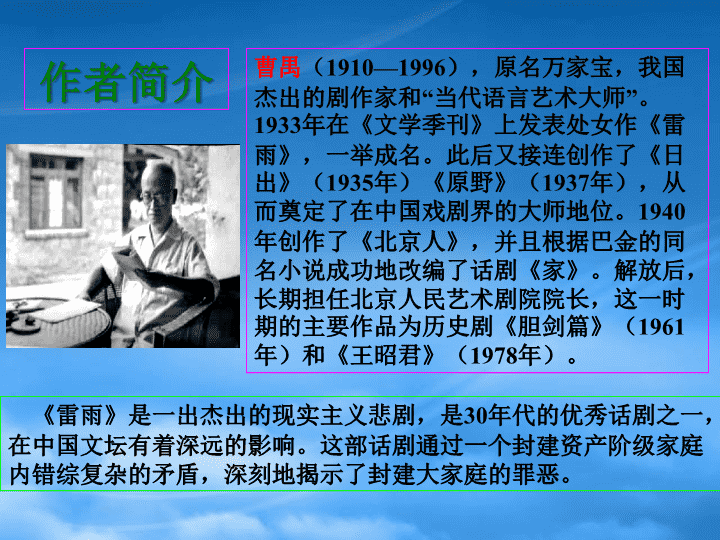 作者简介

曹禺（1910—1996），原名万家宝，我国杰出的剧作家和“当代语言艺术大师”。1933年在《文学季刊》上发表处女作《雷雨》，一举成名。此后又接连创作了《日出》（1935年）《原野》（1937年），从而奠定了在中国戏剧界的大师地位。1940年创作了《北京人》，并且根据巴金的同名小说成功地改编了话剧《家》。解放后，长期担任北京人民艺术剧院院长，这一时期的主要作品为历史剧《胆剑篇》（1961年）和《王昭君》（1978年）。

《雷雨》是一出杰出的现实主义悲剧，是30年代的优秀话剧之一，在中国文坛有着深远的影响。这部话剧通过一个封建资产阶级家庭内错综复杂的矛盾，深刻地揭示了封建大家庭的罪恶。